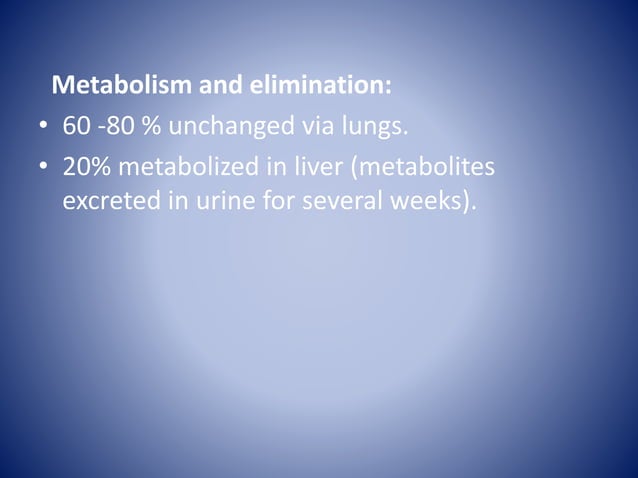 Metabolism and elimination:

• 60 -80 % unchanged via lungs.

• 20% metabolized in liver (metabolites excreted in urine for several weeks).